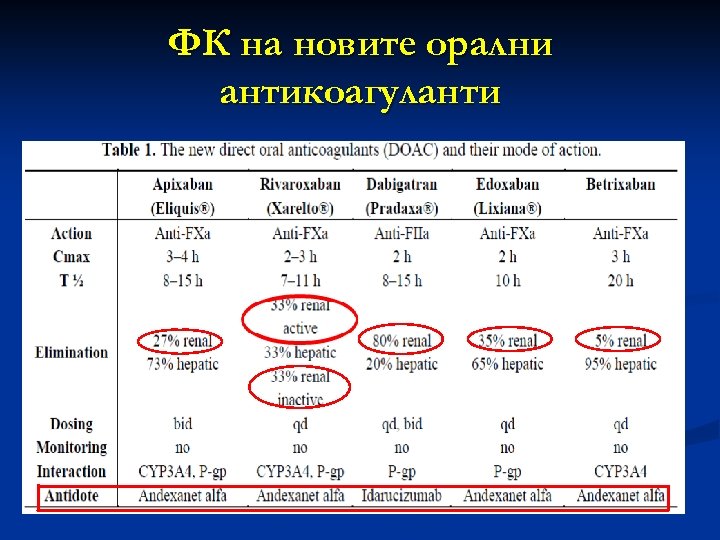 ФК на новите орални антикоагуланти

Table 1. The new direct oral anticoagulants (DOAC) and their mode of action.

| | Apixaban (Eliquis®) | Rivaroxaban (Xarelto®) | Dabigatran (Pradaxa®) | Edoxaban (Lixiana®) | Betrixaban |
|---|---|---|---|---|---|
| Action | Anti-FXa | Anti-FXa | Anti-FIIa | Anti-FXa | Anti-FXa |
| Cmax | 3–4 h | 2–3 h | 2 h | 2 h | 3 h |
| T ½ | 8–15 h | 7–11 h | 8–15 h | 10 h | 20 h |
| Elimination | 27% renal 73% hepatic | 33% renal active 33% hepatic 33% renal inactive | 80% renal 20% hepatic | 35% renal 65% hepatic | 5% renal 95% hepatic |
| Dosing | bid | qd | qd, bid | qd | qd |
| Monitoring | no | no | no | no | no |
| Interaction | CYP3A4, P-gp | CYP3A4, P-gp | P-gp | P-gp | CYP3A4 |
| Antidote | Andexanet alfa | Andexanet alfa | Idarucizumab | Andexanet alfa | Andexanet alfa |